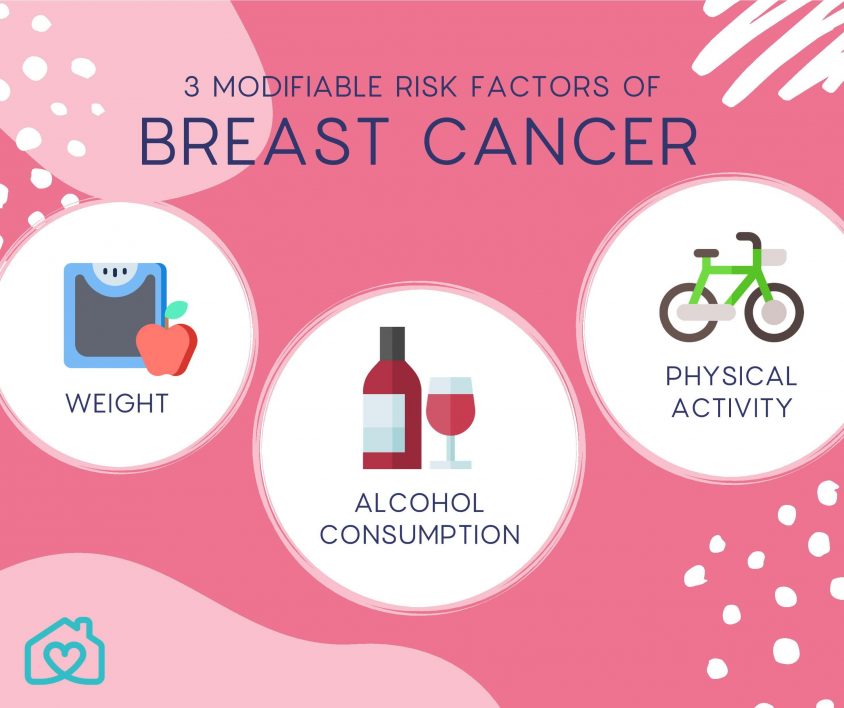 3 MODIFIABLE RISK FACTORS OF
BREAST CANCER

WEIGHT

ALCOHOL CONSUMPTION

PHYSICAL ACTIVITY